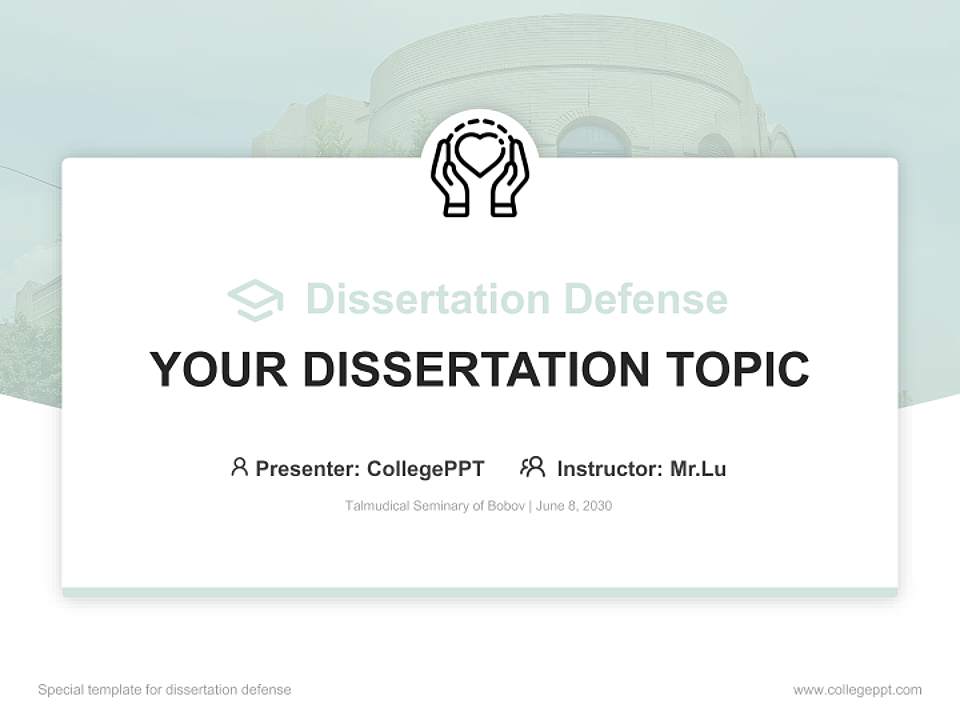 Dissertation Defense

YOUR DISSERTATION TOPIC

Presenter: CollegePPT Instructor: Mr.Lu

Talmudical Seminary of Bobov | June 8, 2030

Special template for dissertation defense

www.collegeppt.com